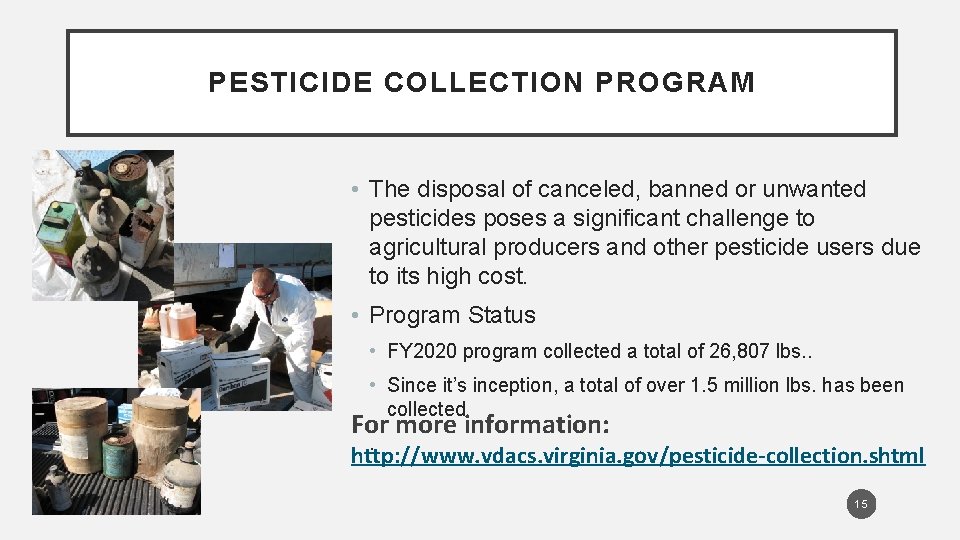 PESTICIDE COLLECTION PROGRAM

• The disposal of canceled, banned or unwanted pesticides poses a significant challenge to agricultural producers and other pesticide users due to its high cost.

• Program Status

• FY2020 program collected a total of 26,807 lbs..

• Since it's inception, a total of over 1.5 million lbs. has been collected.

For more information:

http://www.vdacs.virginia.gov/pesticide-collection.shtml

15